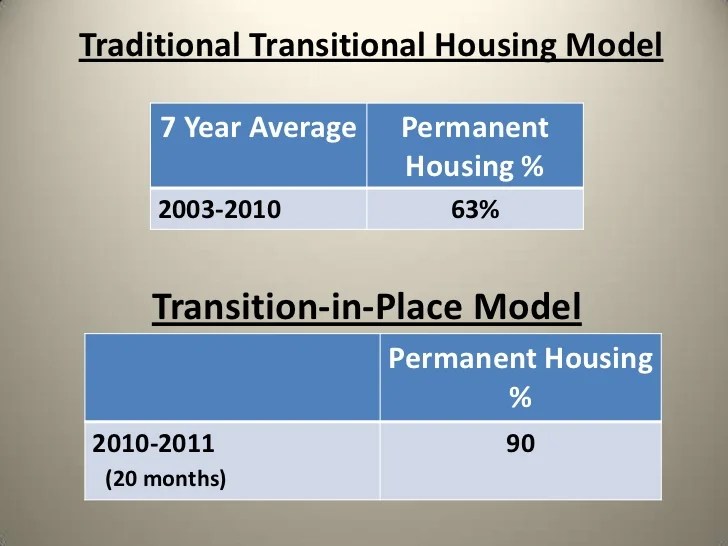 Traditional Transitional Housing Model

| 7 Year Average | Permanent Housing % |
|---|---|
| 2003-2010 | 63% |

Transition-in-Place Model

| | Permanent Housing % |
|---|---|
| 2010-2011 (20 months) | 90 |